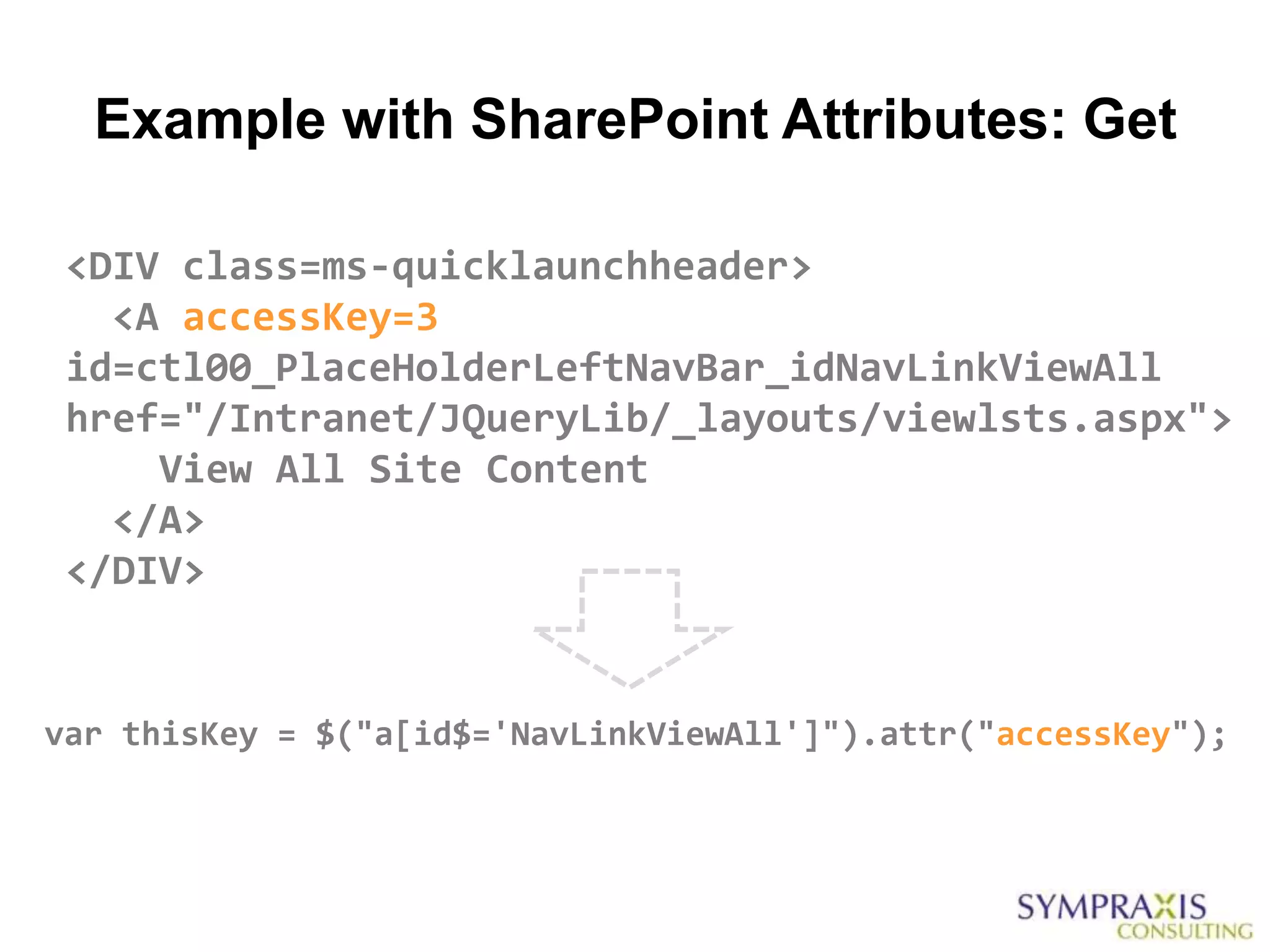 Example with SharePoint Attributes: Get

<DIV class=ms-quicklaunchheader>
<A accessKey=3
id=ctl00_PlaceHolderLeftNavBar_idNavLinkViewAll
href="/Intranet/JQueryLib/_layouts/viewlsts.aspx">
View All Site Content
</A>
</DIV>

var thisKey = $("a[id$='NavLinkViewAll']").attr("accessKey");

SYMPRAXIS
CONSULTING